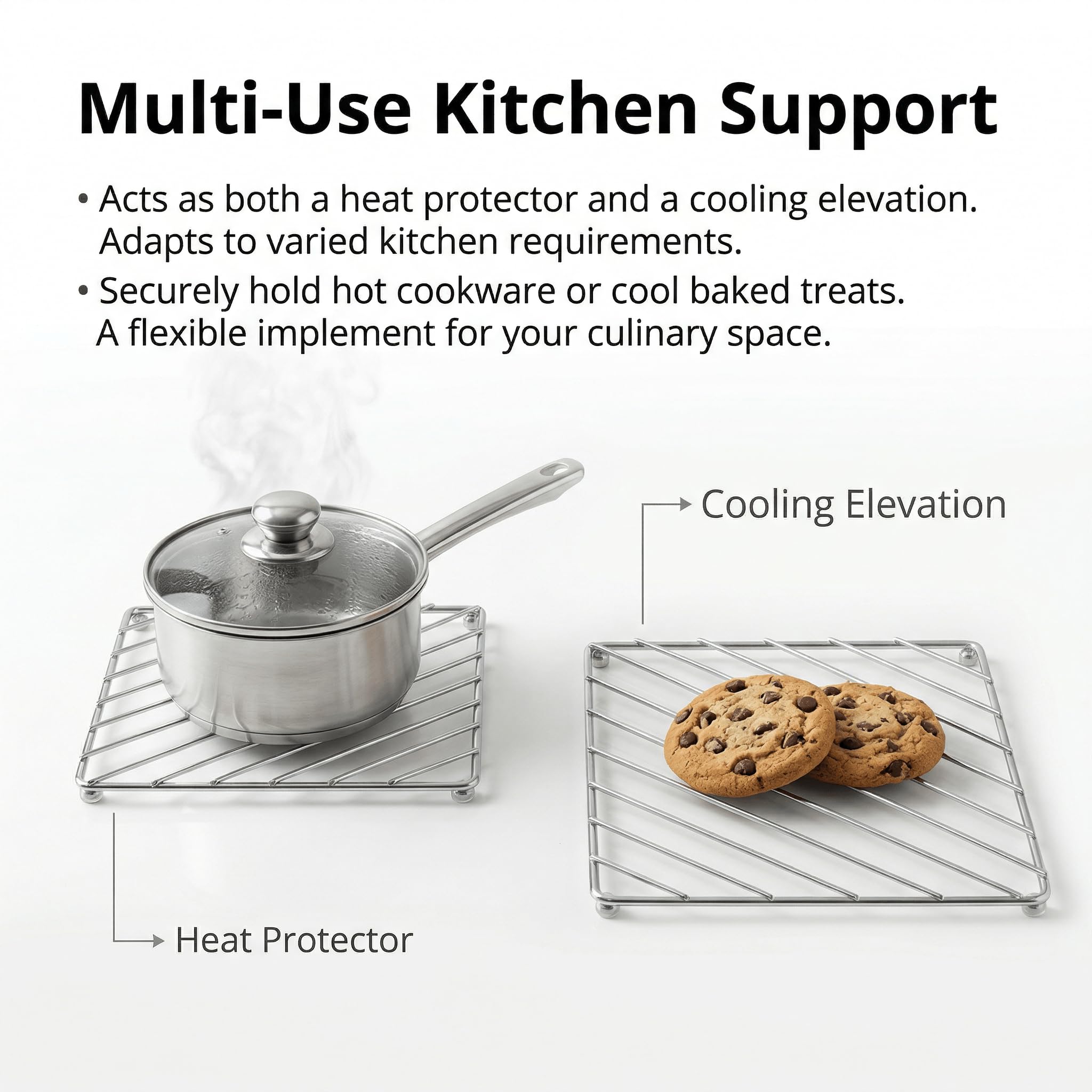 Multi-Use Kitchen Support

• Acts as both a heat protector and a cooling elevation. Adapts to varied kitchen requirements.

• Securely hold hot cookware or cool baked treats. A flexible implement for your culinary space.

Cooling Elevation

Heat Protector